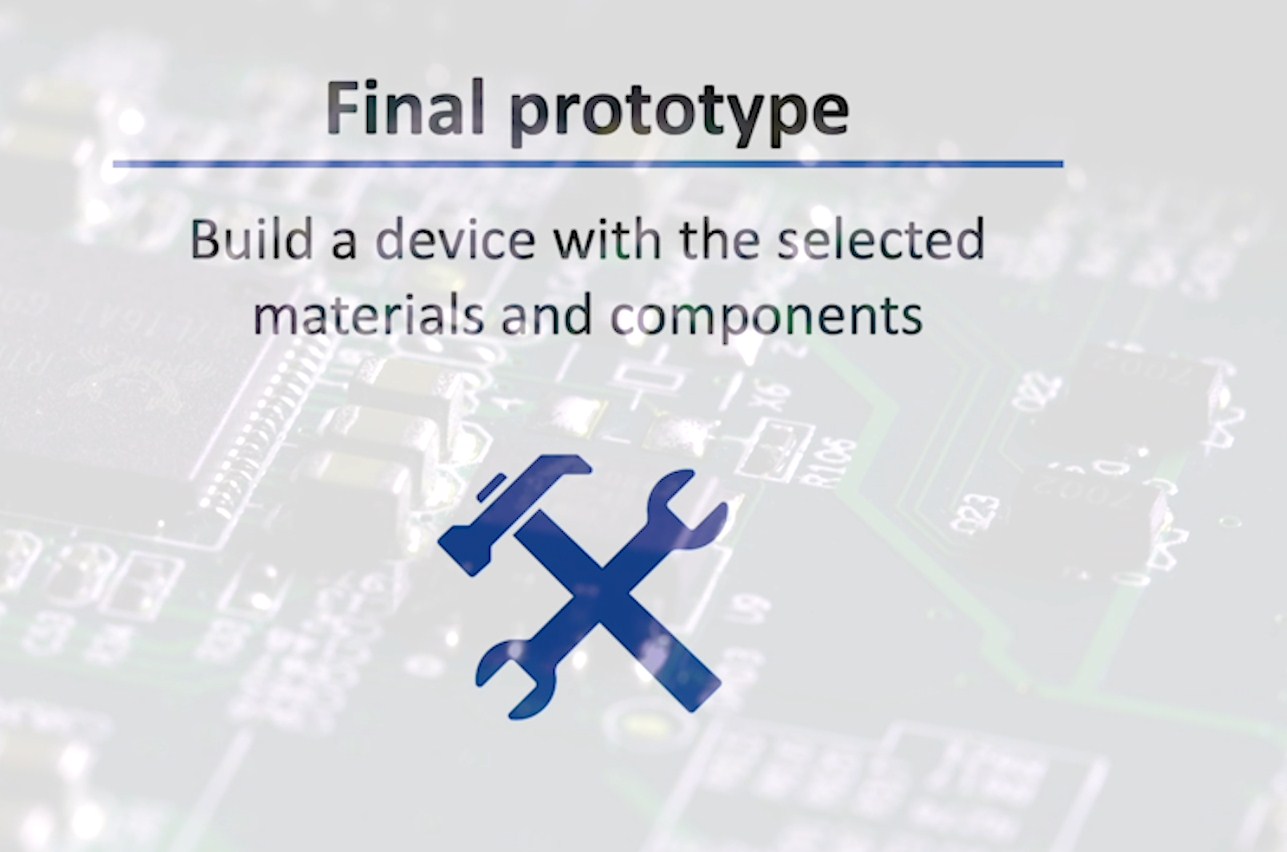 Final prototype

Build a device with the selected materials and components